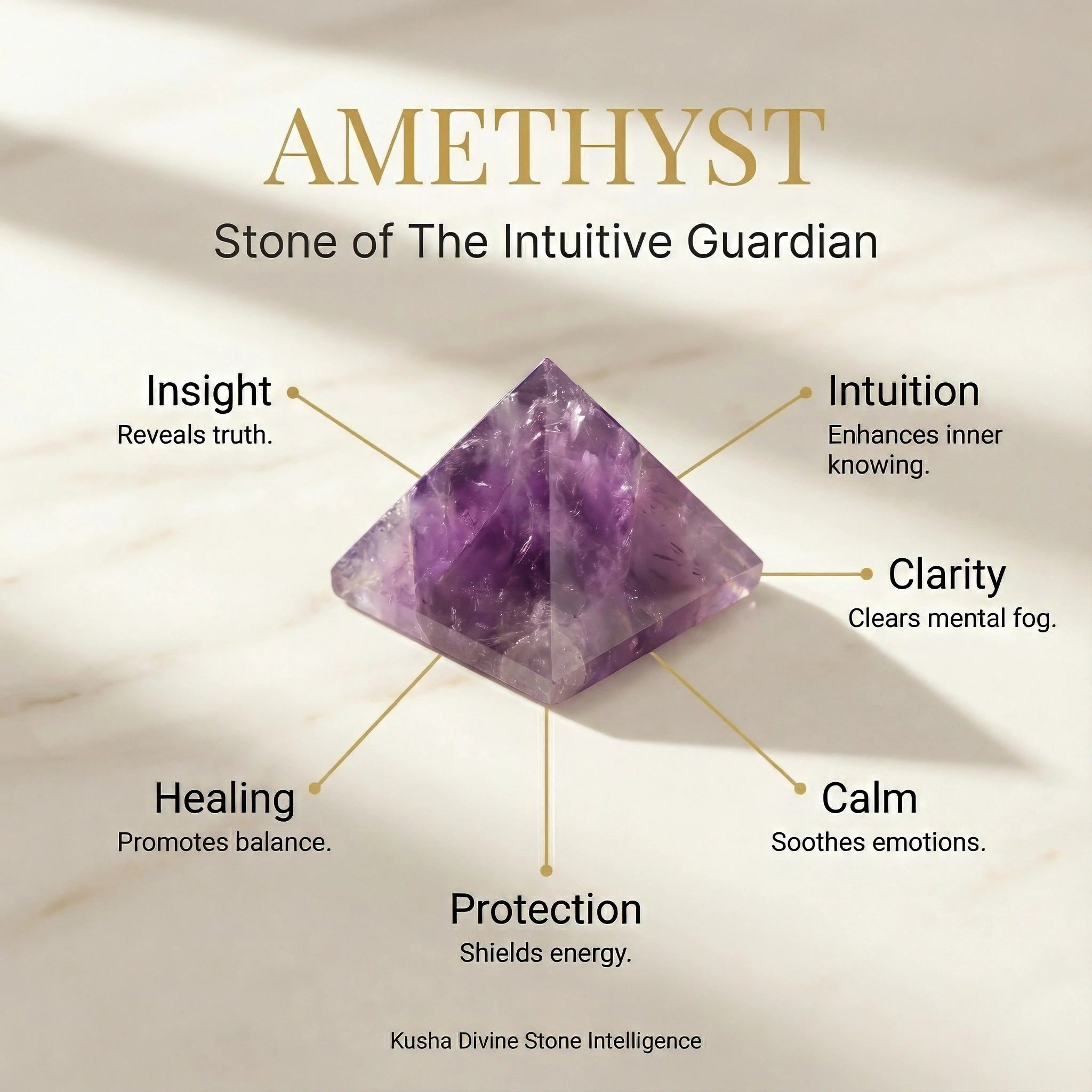 AMETHYST

Stone of The Intuitive Guardian

Insight
Reveals truth.

Intuition
Enhances inner knowing.

Clarity
Clears mental fog.

Healing
Promotes balance.

Calm
Soothes emotions.

Protection
Shields energy.

Kusha Divine Stone Intelligence